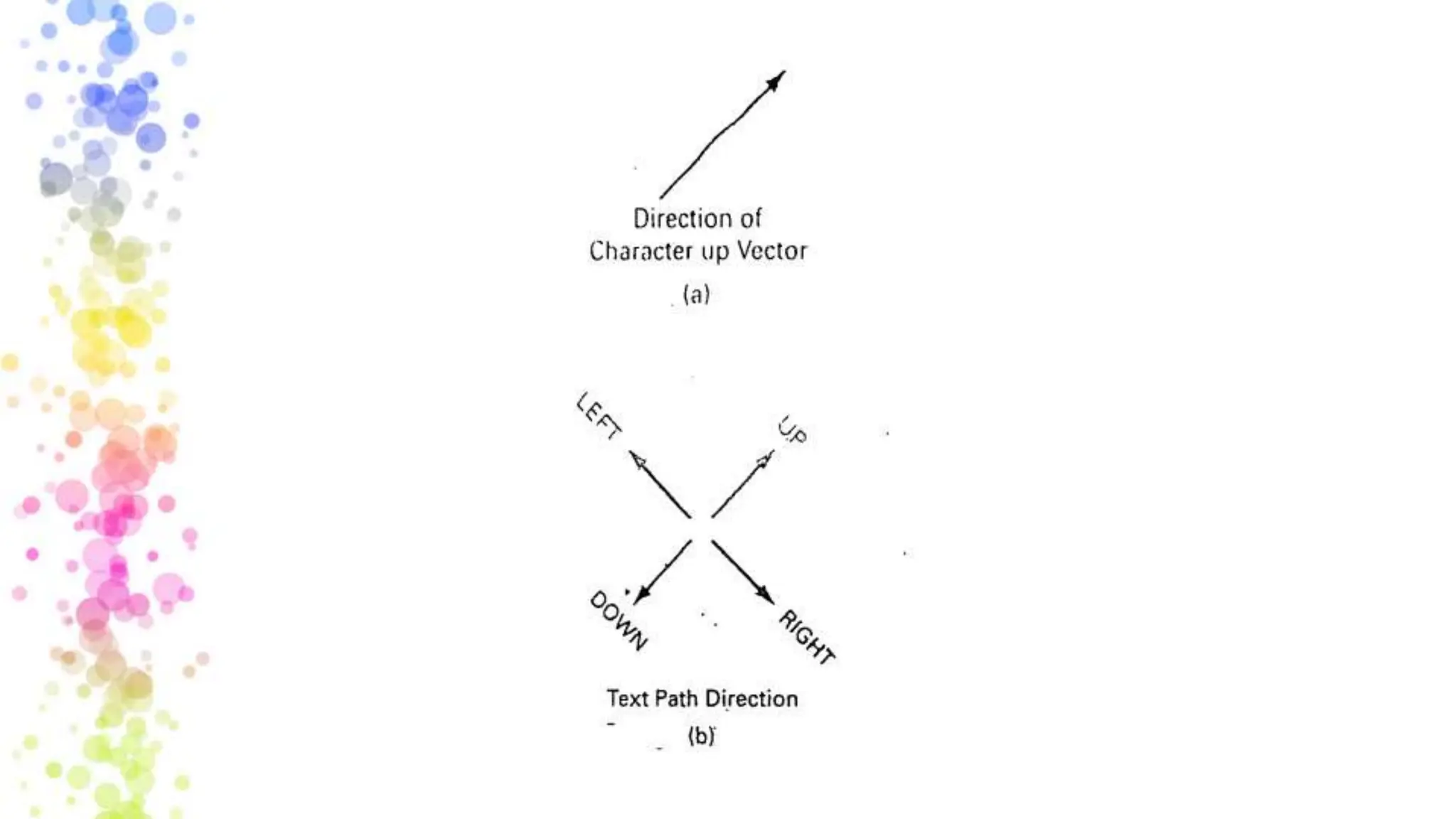 Direction of
Character up Vector

(a)

LEFT

UP

DOWN

RIGHT

Text Path Direction

(b)